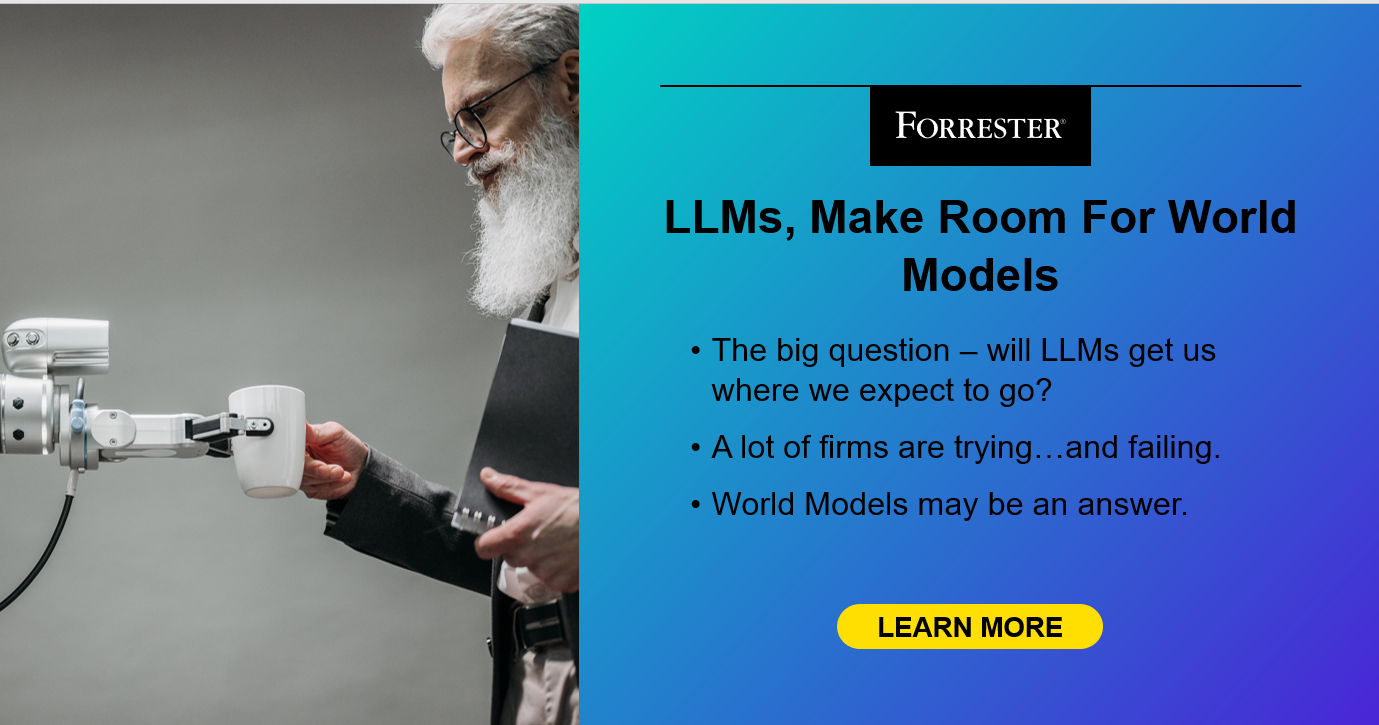 FORRESTER®

LLMs, Make Room For World Models

• The big question – will LLMs get us where we expect to go?
• A lot of firms are trying…and failing.
• World Models may be an answer.

LEARN MORE